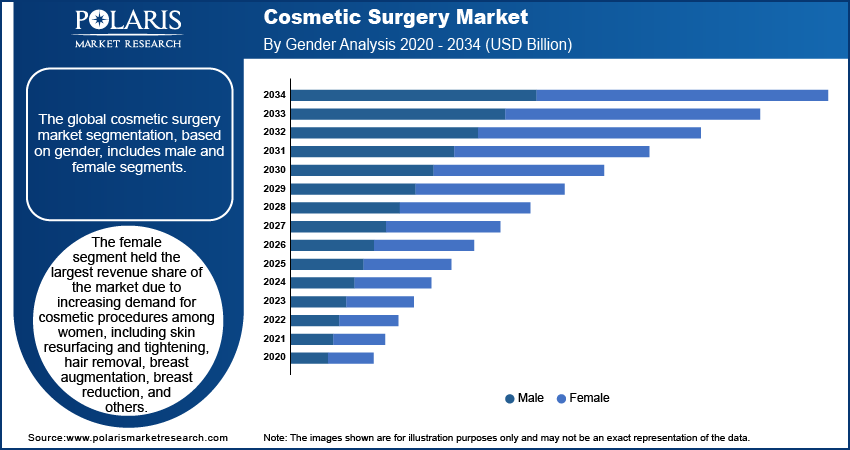 POLARIS
MARKET RESEARCH

Cosmetic Surgery Market
By Gender Analysis 2020 - 2034 (USD Billion)

The global cosmetic surgery market segmentation, based on gender, includes male and female segments.

The female segment held the largest revenue share of the market due to increasing demand for cosmetic procedures among women, including skin resurfacing and tightening, hair removal, breast augmentation, breast reduction, and others.

2034
2033
2032
2031
2030
2029
2028
2027
2026
2025
2024
2023
2022
2021
2020

Male Female

Source:www.polarismarketresearch.com

Note: The images shown are for illustration purposes only and may not be an exact representation of the data.